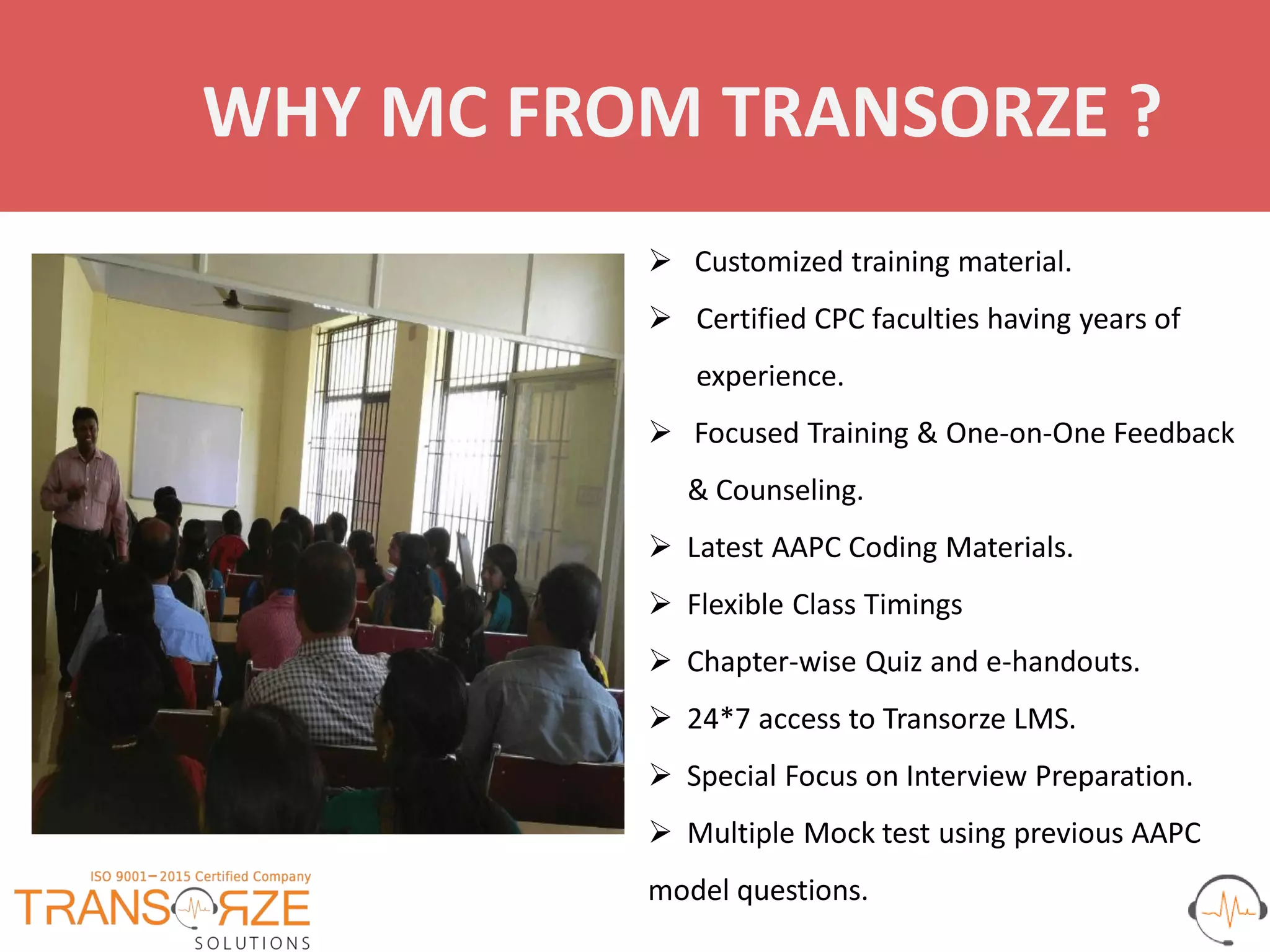 WHY MC FROM TRANSORZE ?

➢ Customized training material.

➢ Certified CPC faculties having years of experience.

➢ Focused Training & One-on-One Feedback & Counseling.

➢ Latest AAPC Coding Materials.

➢ Flexible Class Timings

➢ Chapter-wise Quiz and e-handouts.

➢ 24*7 access to Transorze LMS.

➢ Special Focus on Interview Preparation.

➢ Multiple Mock test using previous AAPC model questions.

ISO 9001–2015 Certified Company
TRANSORZE
SOLUTIONS